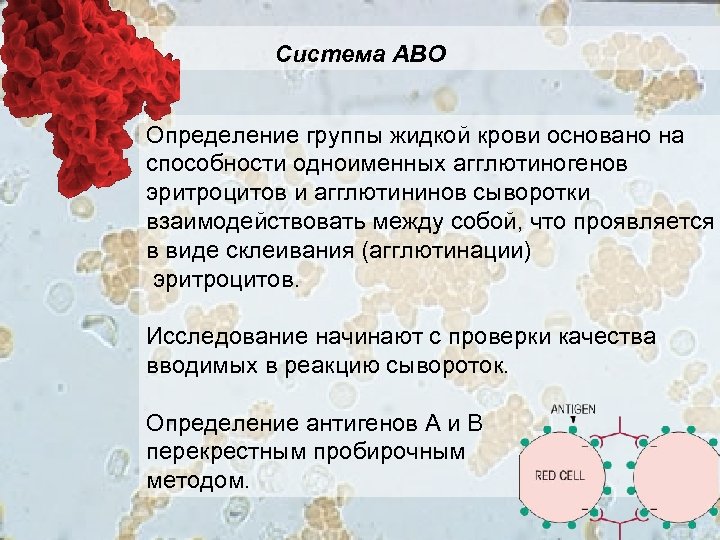 Система АВО

Определение группы жидкой крови основано на способности одноименных агглютиногенов эритроцитов и агглютининов сыворотки взаимодействовать между собой, что проявляется в виде склеивания (агглютинации) эритроцитов.

Исследование начинают с проверки качества вводимых в реакцию сывороток.

Определение антигенов А и В перекрестным пробирочным методом.

ANTIGEN

RED CELL